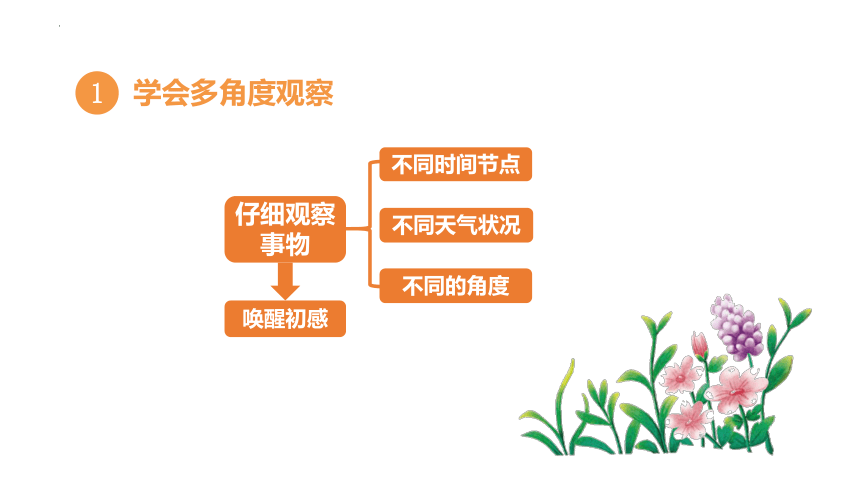 1 学会多角度观察

仔细观察事物

不同时间节点

不同天气状况

不同的角度

唤醒初感